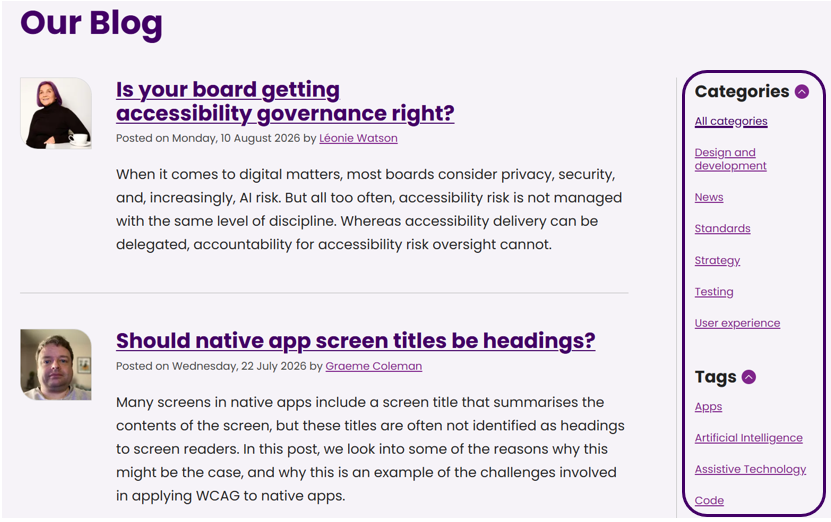 Our Blog

Is your board getting accessibility governance right?

Posted on Monday, 10 August 2026 by Léonie Watson

When it comes to digital matters, most boards consider privacy, security, and, increasingly, AI risk. But all too often, accessibility risk is not managed with the same level of discipline. Whereas accessibility delivery can be delegated, accountability for accessibility risk oversight cannot.

Should native app screen titles be headings?

Posted on Wednesday, 22 July 2026 by Graeme Coleman

Many screens in native apps include a screen title that summarises the contents of the screen, but these titles are often not identified as headings to screen readers. In this post, we look into some of the reasons why this might be the case, and why this is an example of the challenges involved in applying WCAG to native apps.

Categories

All categories

Design and development

News

Standards

Strategy

Testing

User experience

Tags

Apps

Artificial Intelligence

Assistive Technology

Code